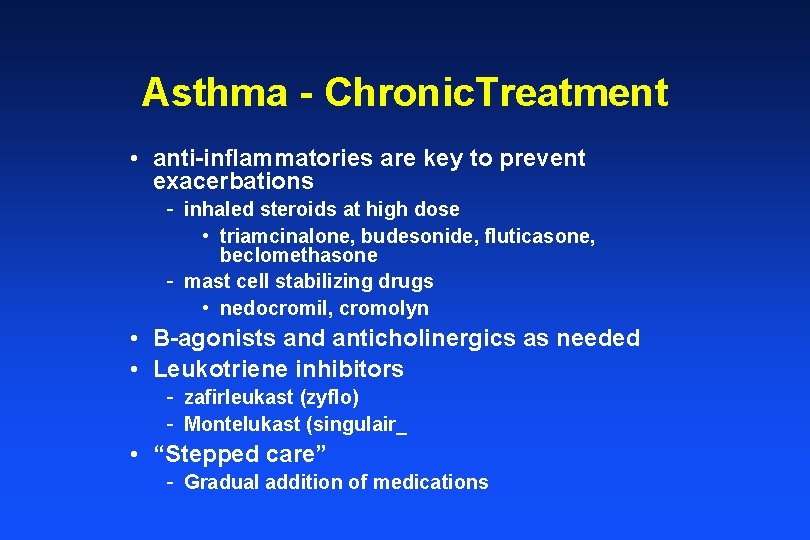 Asthma - ChronicTreatment

• anti-inflammatories are key to prevent exacerbations

- inhaled steroids at high dose

• triamcinalone, budesonide, fluticasone, beclomethasone

- mast cell stabilizing drugs

• nedocromil, cromolyn

• B-agonists and anticholinergics as needed

• Leukotriene inhibitors

- zafirleukast (zyflo)

- Montelukast (singulair_

• “Stepped care”

- Gradual addition of medications